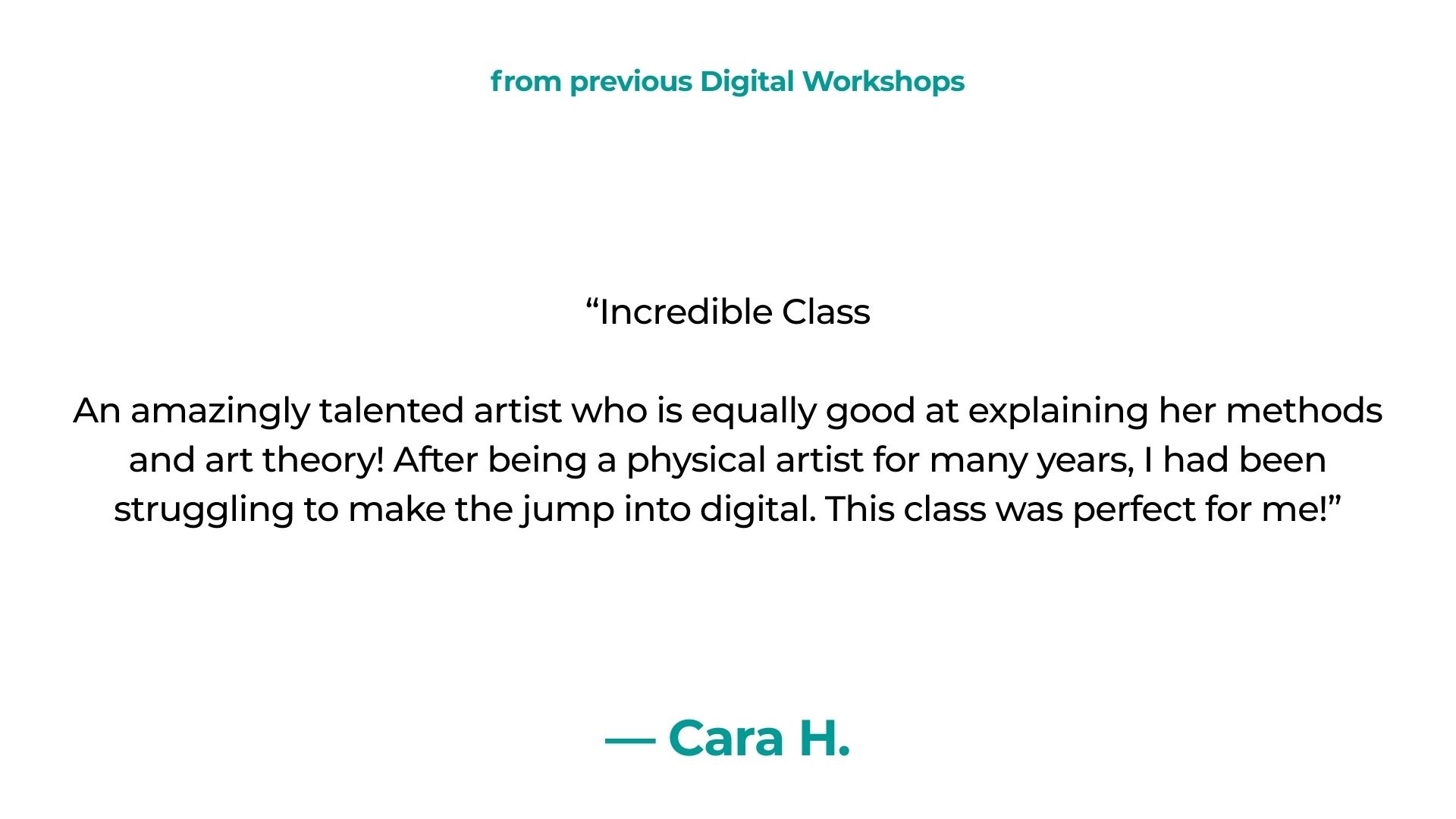 from previous Digital Workshops

“Incredible Class

An amazingly talented artist who is equally good at explaining her methods and art theory! After being a physical artist for many years, I had been struggling to make the jump into digital. This class was perfect for me!”

— Cara H.